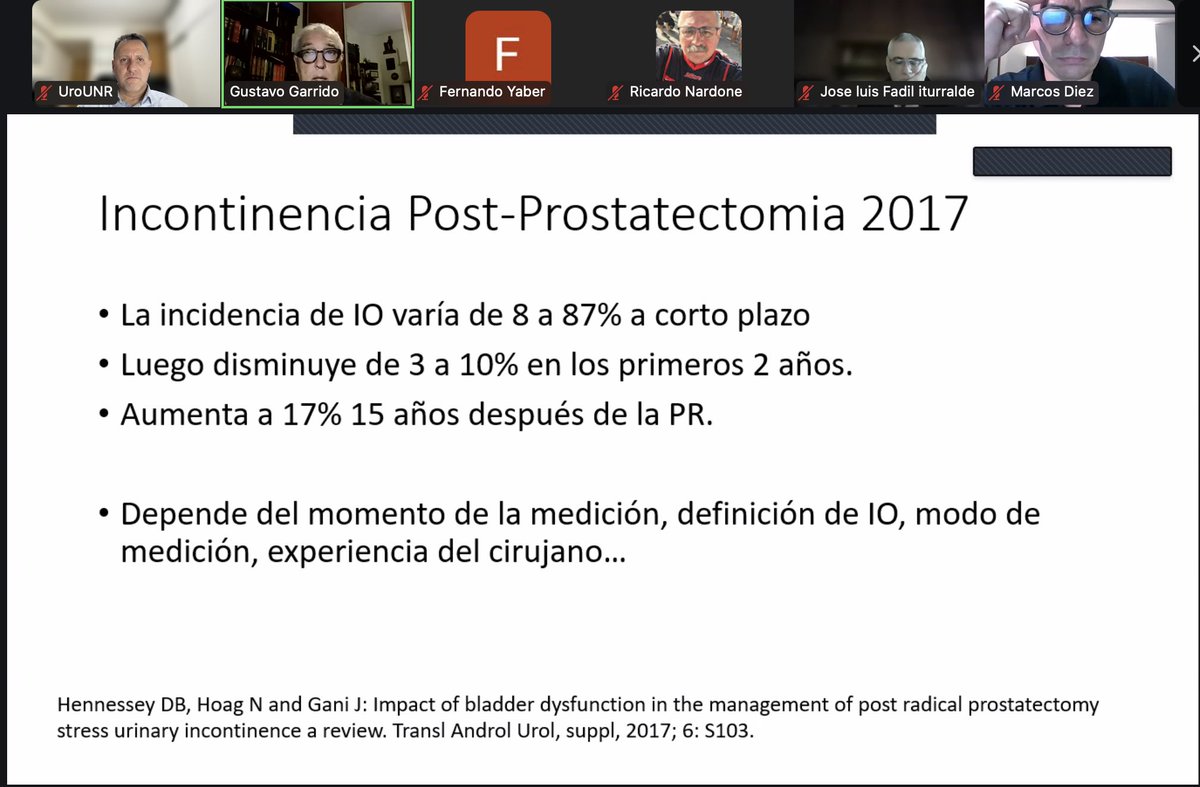 UroUNR
Gustavo Garrido
F
Fernando Yaber
Ricardo Nardone
Jose luis Fadil iturralde
Marcos Diez

Incontinencia Post-Prostatectomia 2017

• La incidencia de IO varía de 8 a 87% a corto plazo
• Luego disminuye de 3 a 10% en los primeros 2 años.
• Aumenta a 17% 15 años después de la PR.

• Depende del momento de la medición, definición de IO, modo de medición, experiencia del cirujano…

Hennessey DB, Hoag N and Gani J: Impact of bladder dysfunction in the management of post radical prostatectomy stress urinary incontinence a review. Transl Androl Urol, suppl, 2017; 6: S103.